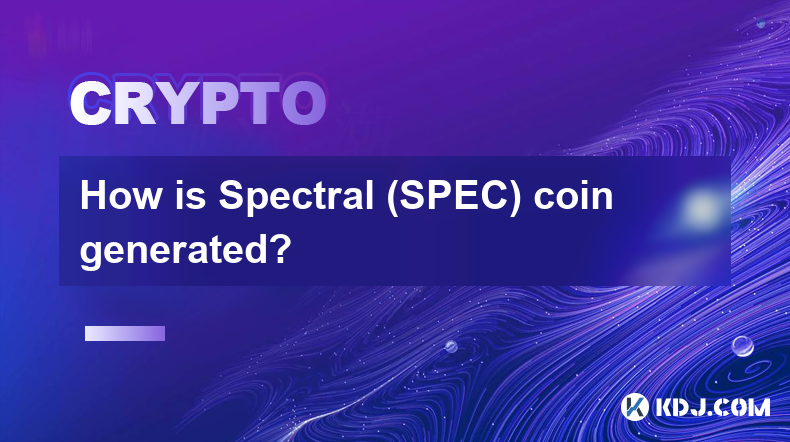 CRYPTO

How is Spectral (SPEC) coin generated?

KDJ.COM